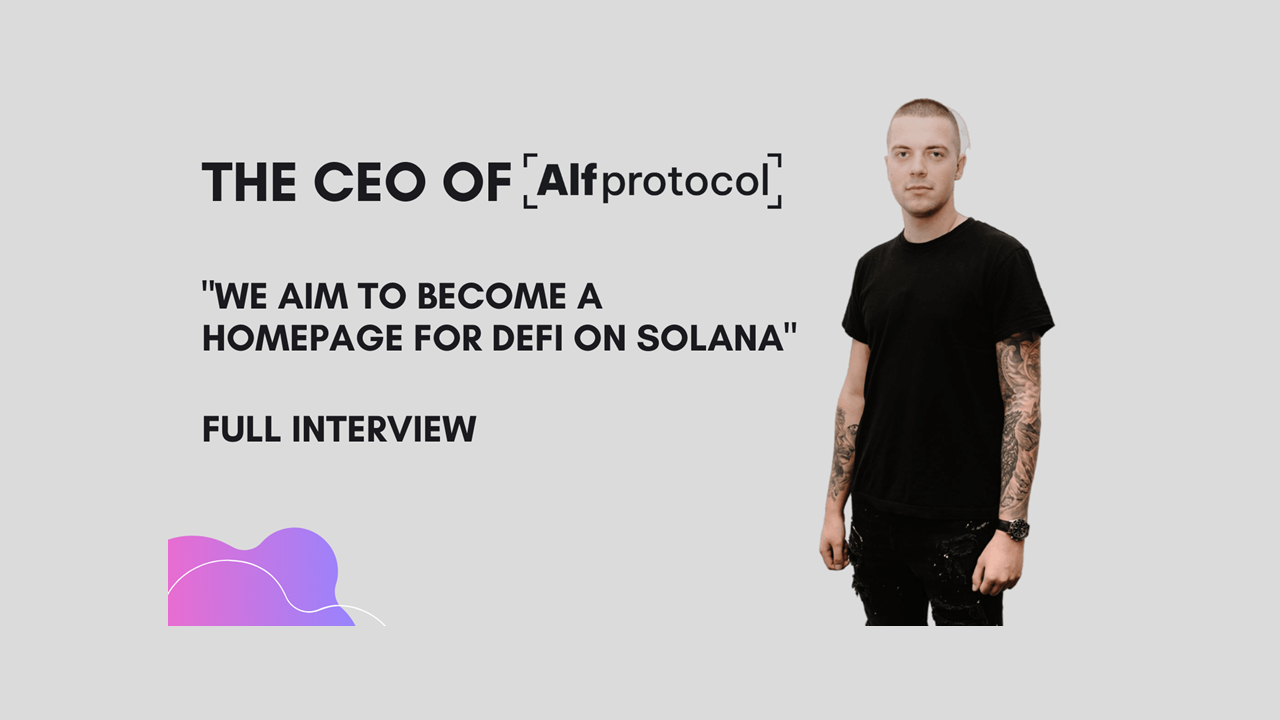 THE CEO OF Alfprotocol

"WE AIM TO BECOME A HOMEPAGE FOR DEFI ON SOLANA"

FULL INTERVIEW